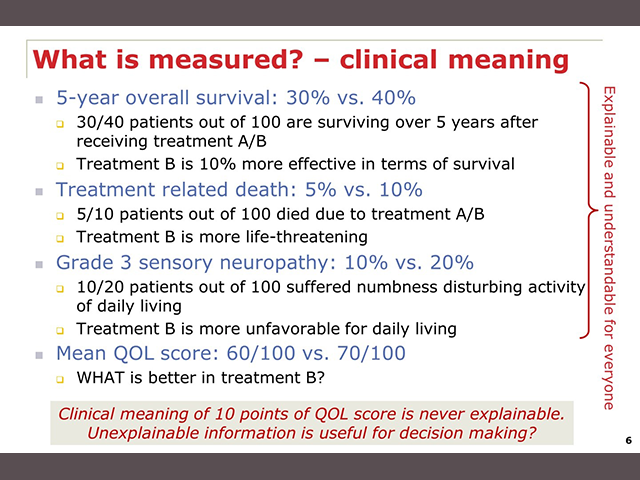 What is measured? – clinical meaning

5-year overall survival: 30% vs. 40%

30/40 patients out of 100 are surviving over 5 years after receiving treatment A/B

Treatment B is 10% more effective in terms of survival

Treatment related death: 5% vs. 10%

5/10 patients out of 100 died due to treatment A/B

Treatment B is more life-threatening

Grade 3 sensory neuropathy: 10% vs. 20%

10/20 patients out of 100 suffered numbness disturbing activity of daily living

Treatment B is more unfavorable for daily living

Mean QOL score: 60/100 vs. 70/100

WHAT is better in treatment B?

Explainable and understandable for everyone

Clinical meaning of 10 points of QOL score is never explainable. Unexplainable information is useful for decision making?

6